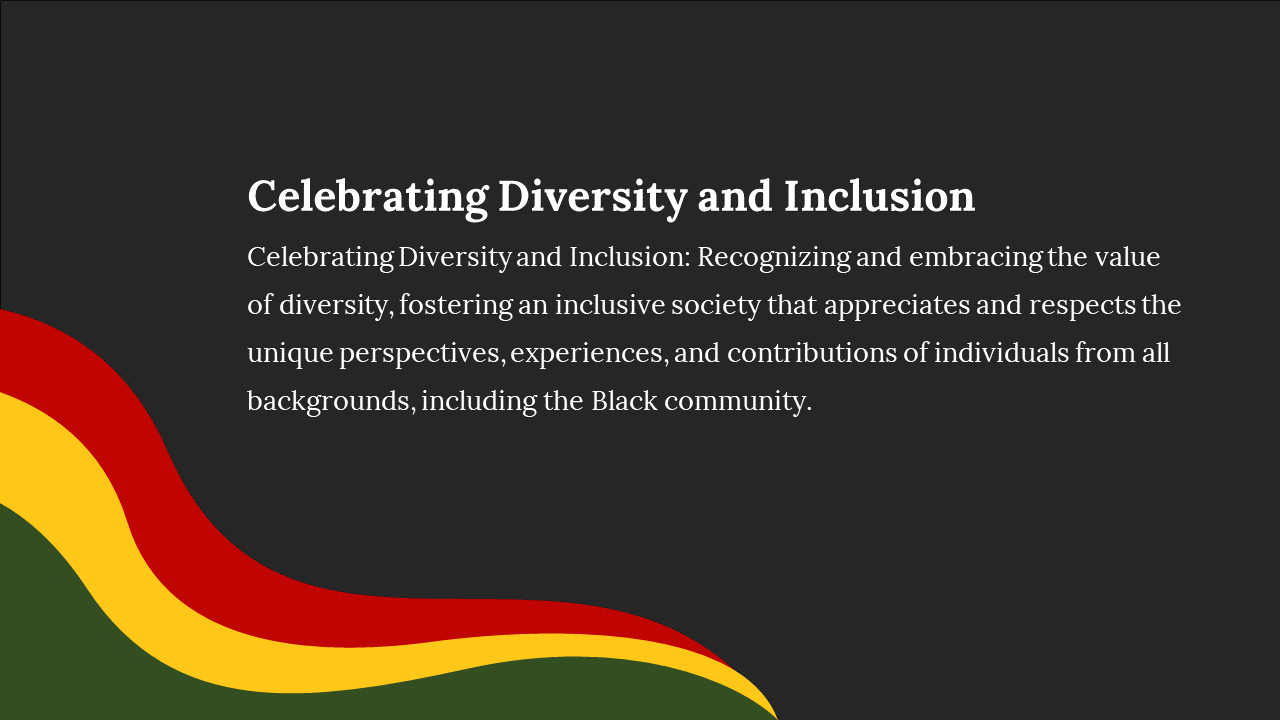 Celebrating Diversity and Inclusion

Celebrating Diversity and Inclusion: Recognizing and embracing the value of diversity, fostering an inclusive society that appreciates and respects the unique perspectives, experiences, and contributions of individuals from all backgrounds, including the Black community.